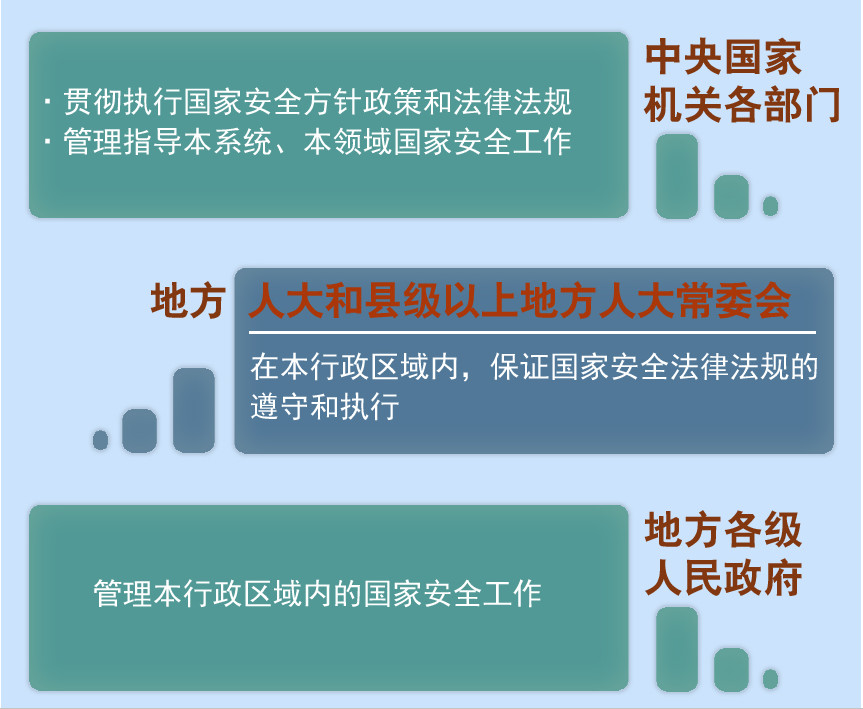 · 贯彻执行国家安全方针政策和法律法规
· 管理指导本系统、本领域国家安全工作

中央国家机关各部门

地方 人大和县级以上地方人大常委会

在本行政区域内，保证国家安全法律法规的遵守和执行

管理本行政区域内的国家安全工作

地方各级人民政府